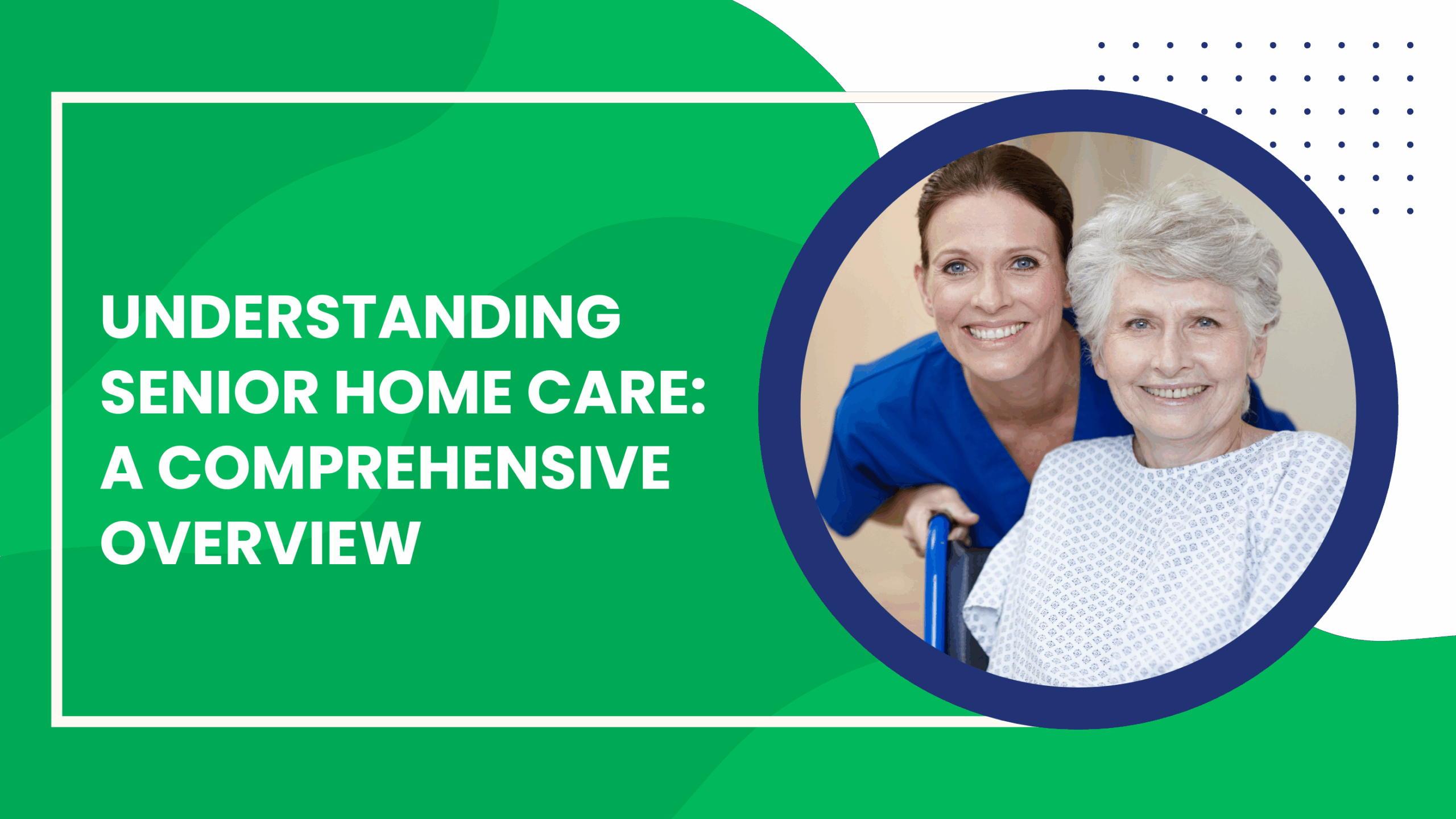 UNDERSTANDING SENIOR HOME CARE: A COMPREHENSIVE OVERVIEW